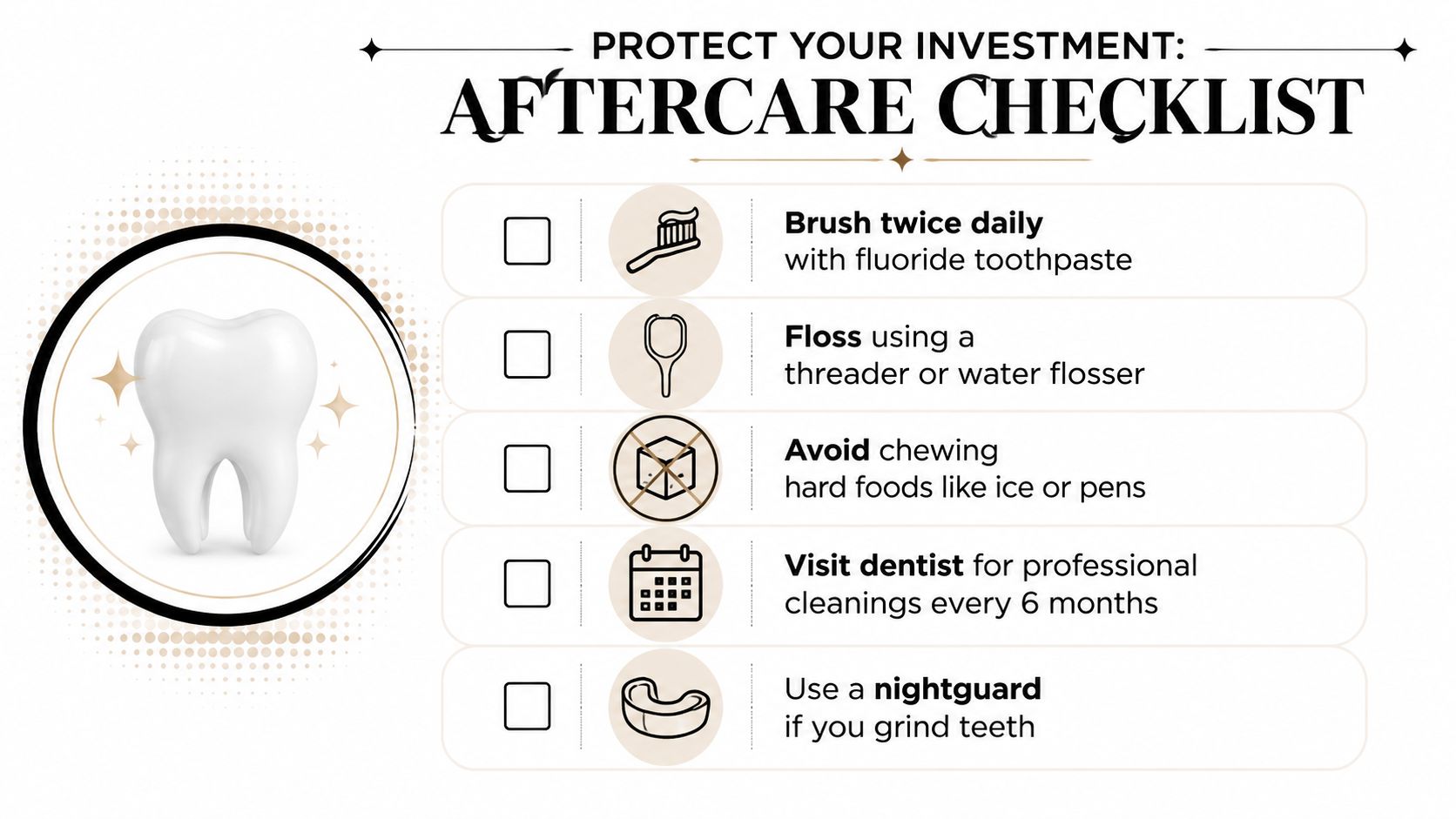 PROTECT YOUR INVESTMENT:

AFTERCARE CHECKLIST

Brush twice daily with fluoride toothpaste

Floss using a threader or water flosser

Avoid chewing hard foods like ice or pens

Visit dentist for professional cleanings every 6 months

Use a nightguard if you grind teeth